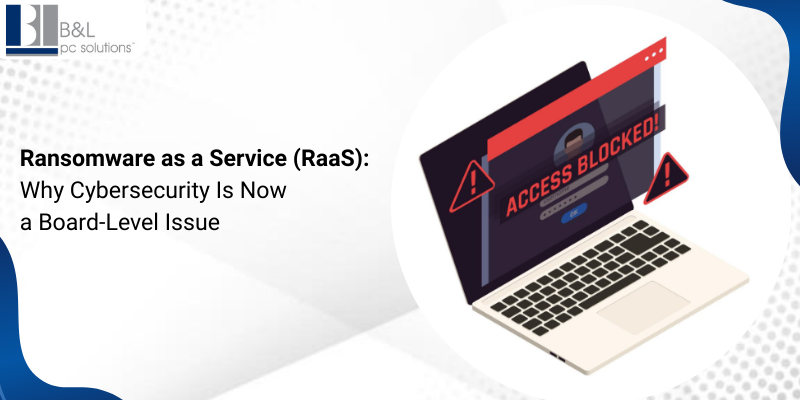 B&L pc solutions™

Ransomware as a Service (RaaS): Why Cybersecurity Is Now a Board-Level Issue

ACCESS BLOCKED!